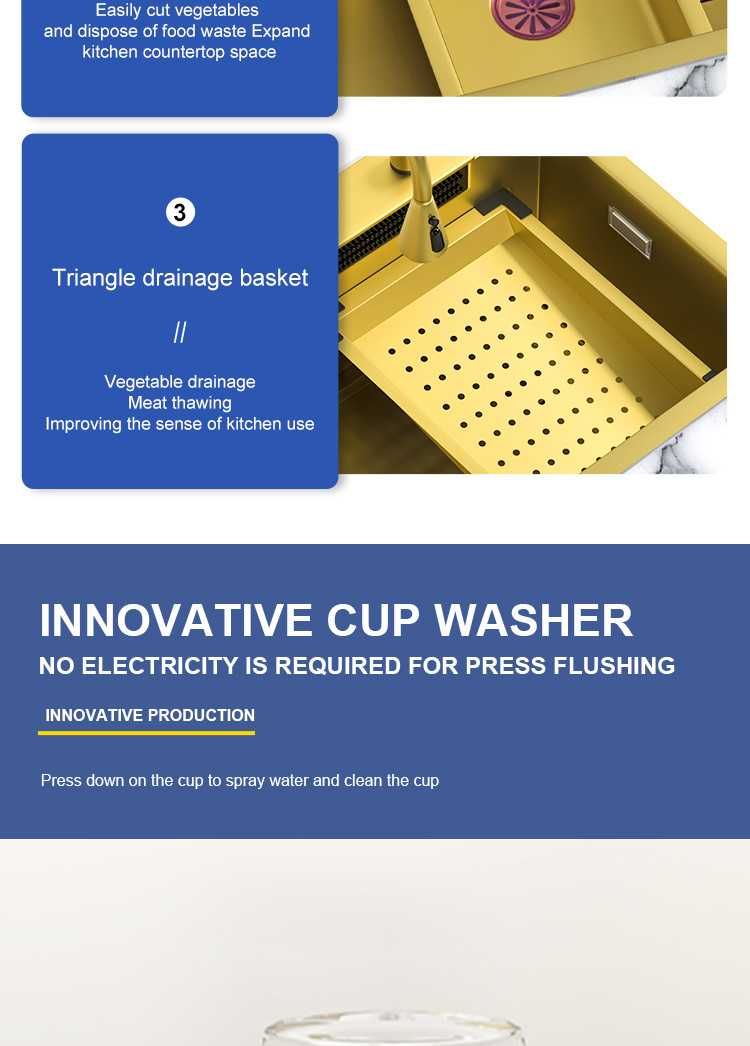 Easily cut vegetables and dispose of food waste Expand kitchen countertop space

3

Triangle drainage basket

//

Vegetable drainage
Meat thawing
Improving the sense of kitchen use

INNOVATIVE CUP WASHER

NO ELECTRICITY IS REQUIRED FOR PRESS FLUSHING

INNOVATIVE PRODUCTION

Press down on the cup to spray water and clean the cup